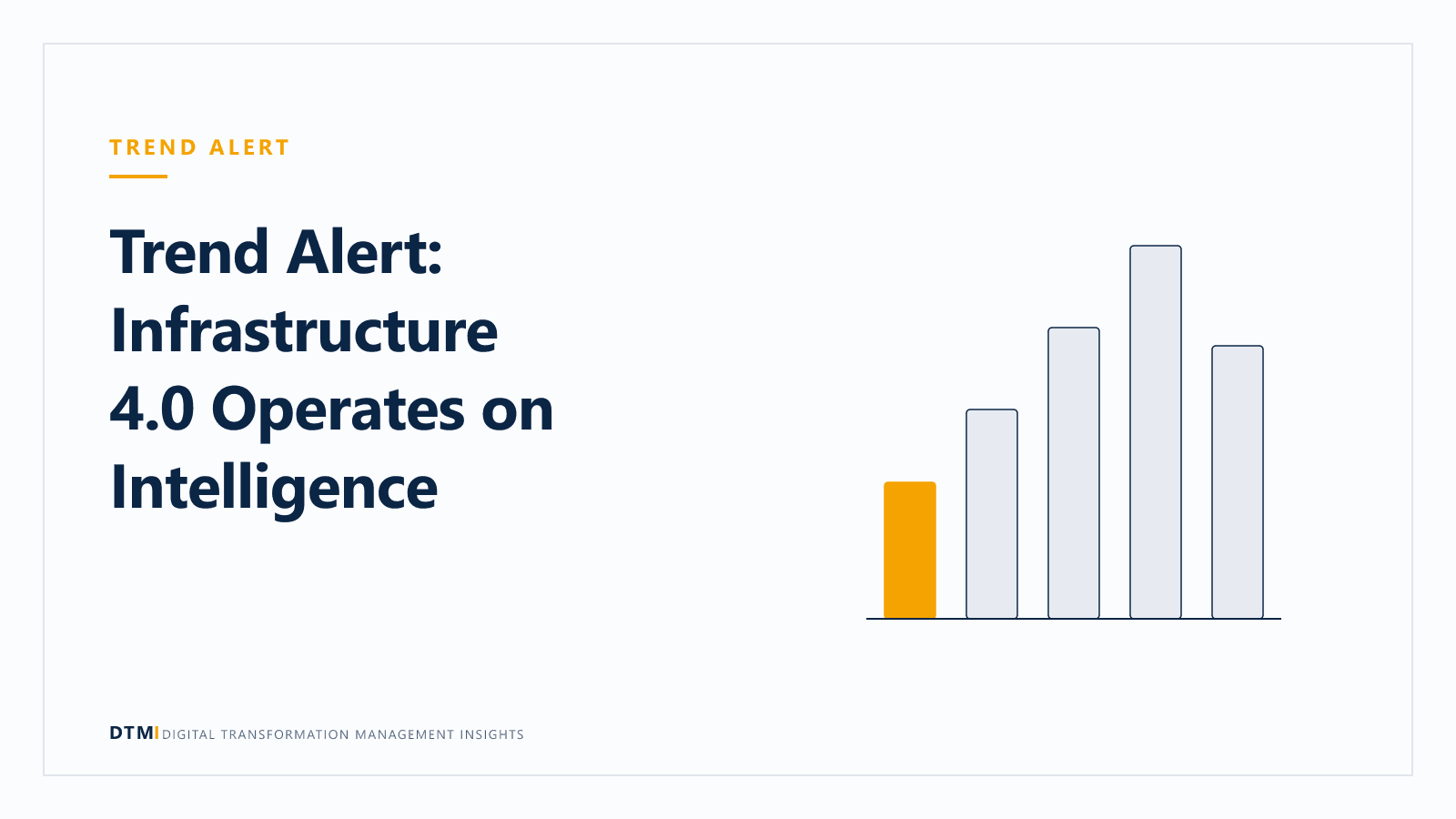 TREND ALERT

Trend Alert: Infrastructure 4.0 Operates on Intelligence

DTMI DIGITAL TRANSFORMATION MANAGEMENT INSIGHTS